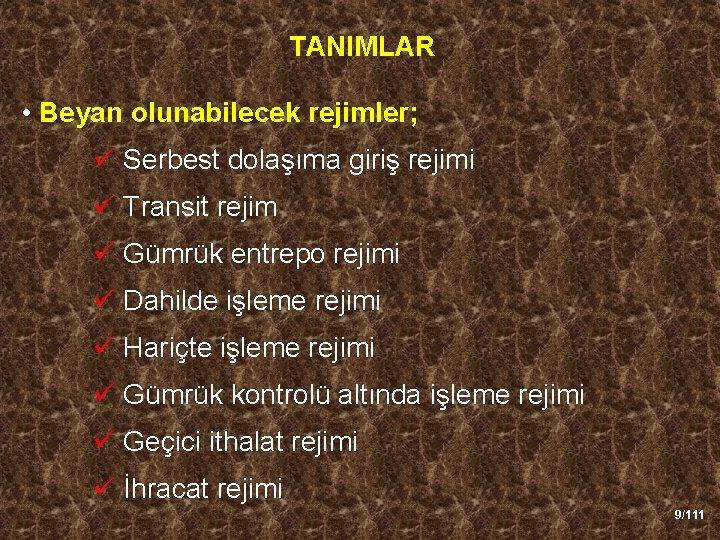 TANIMLAR

• Beyan olunabilecek rejimler;

✓ Serbest dolaşıma giriş rejimi

✓ Transit rejim

✓ Gümrük entrepo rejimi

✓ Dahilde işleme rejimi

✓ Hariçte işleme rejimi

✓ Gümrük kontrolü altında işleme rejimi

✓ Geçici ithalat rejimi

✓ İhracat rejimi

9/111